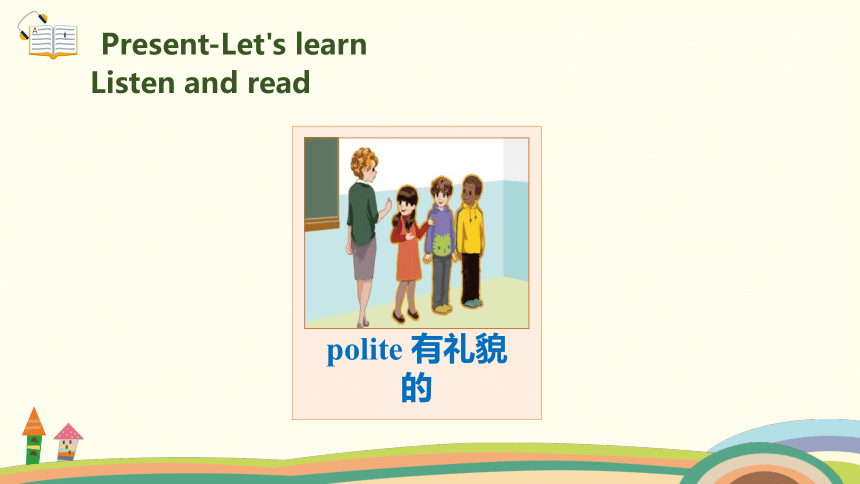 Present-Let's learn
Listen and read

polite 有礼貌的